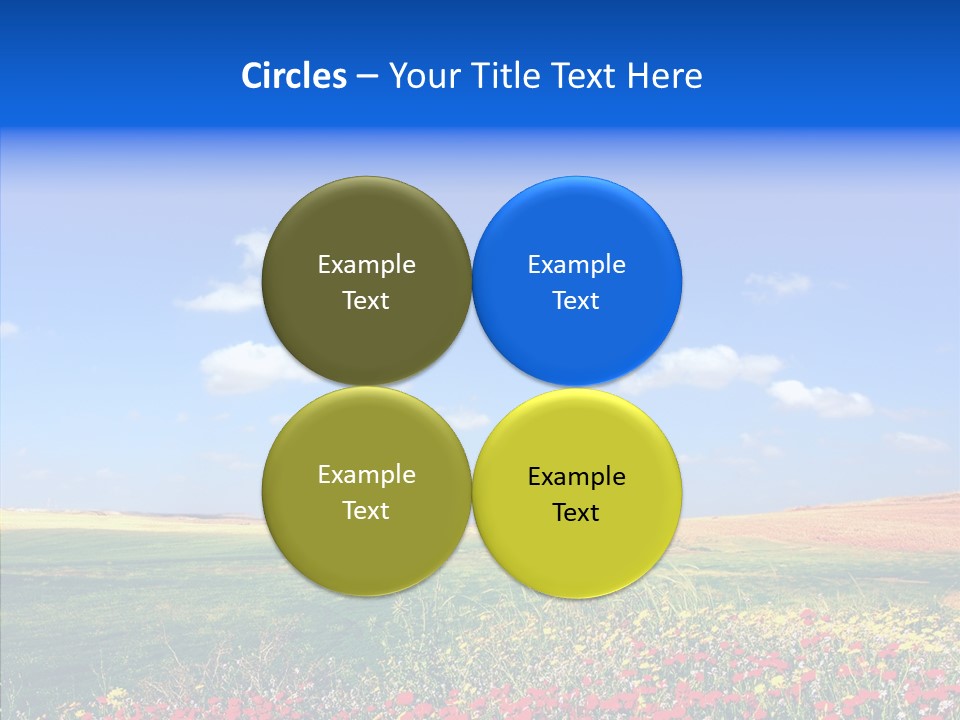 Circles – Your Title Text Here

Example Text

Example Text

Example Text

Example Text